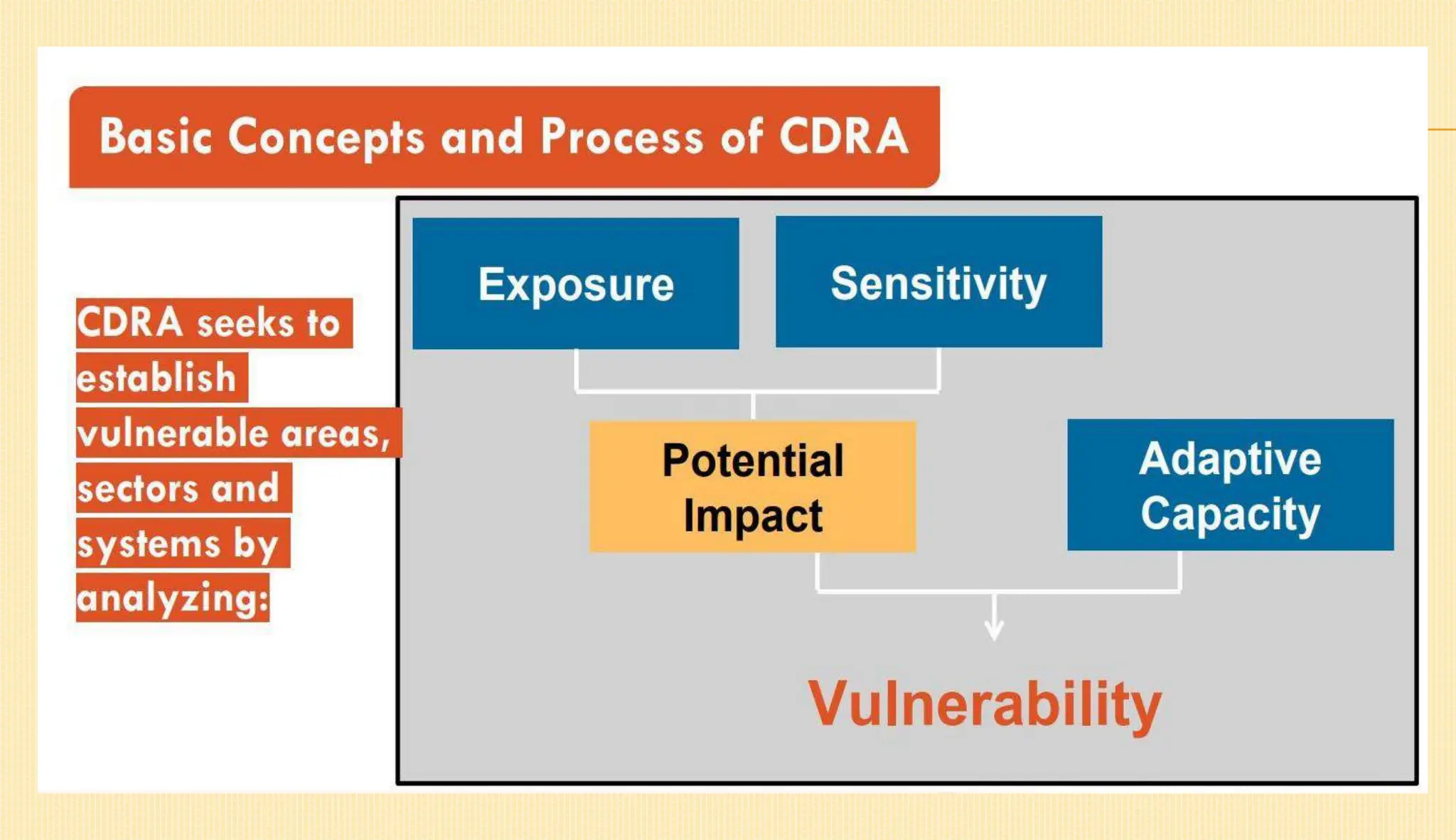 Basic Concepts and Process of CDRA

CDRA seeks to establish vulnerable areas, sectors and systems by analyzing:

Exposure

Sensitivity

Potential Impact

Adaptive Capacity

Vulnerability